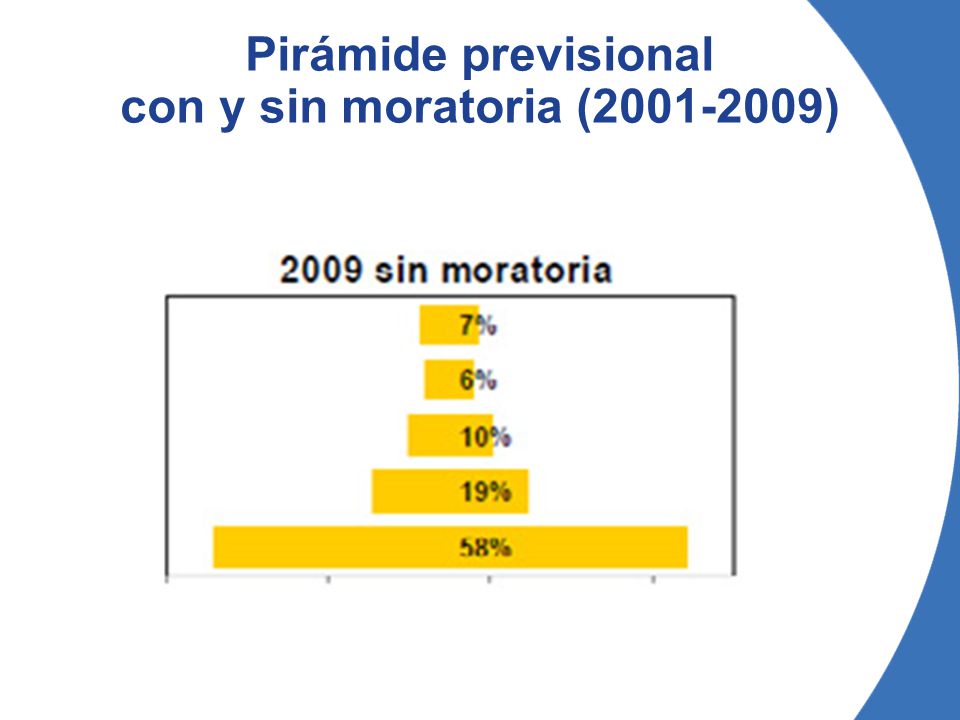 Pirámide previsional
con y sin moratoria (2001-2009)

2009 sin moratoria

7%

6%

10%

19%

58%